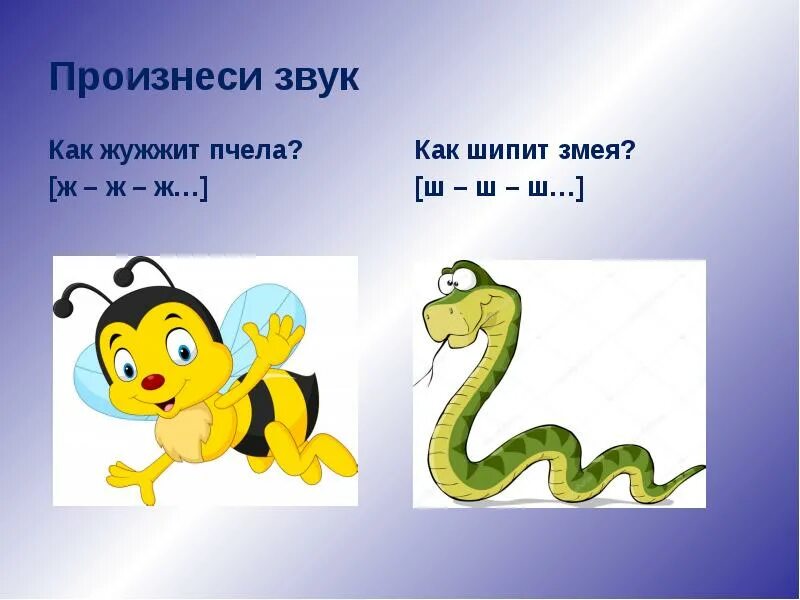 Произнеси звук

Как жужжит пчела?
[ж – ж – ж…]

Как шипит змея?
[ш – ш – ш…]